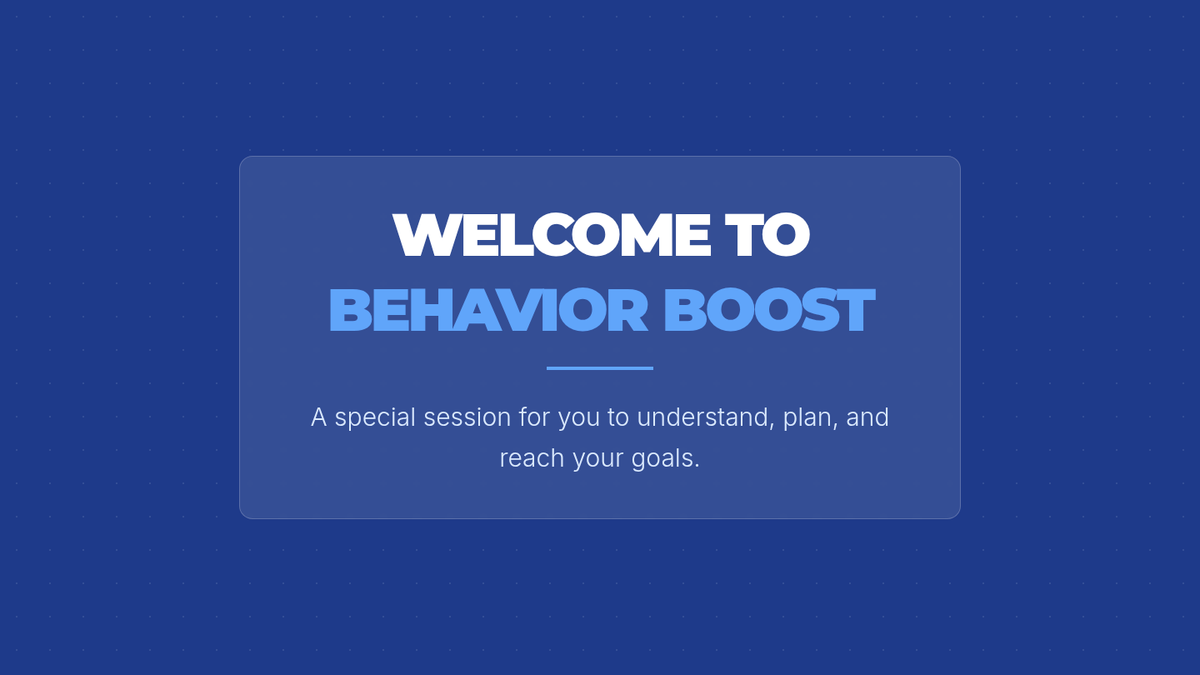 WELCOME TO
BEHAVIOR BOOST

A special session for you to understand, plan, and reach your goals.